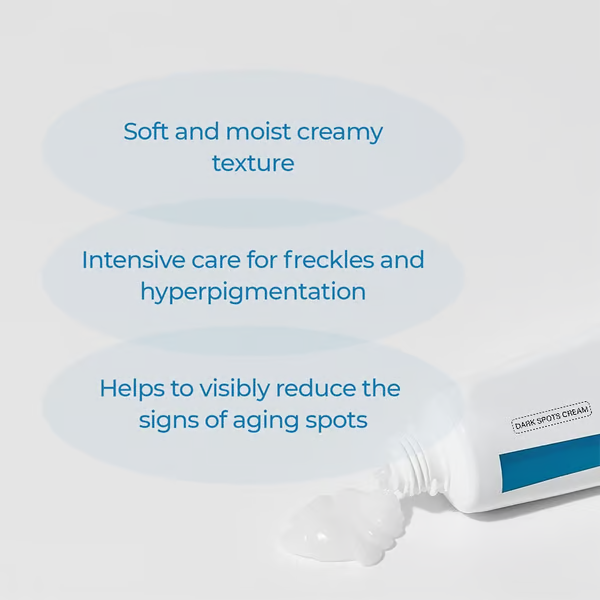 Soft and moist creamy texture

Intensive care for freckles and hyperpigmentation

Helps to visibly reduce the signs of aging spots

DARK SPOTS CREAM